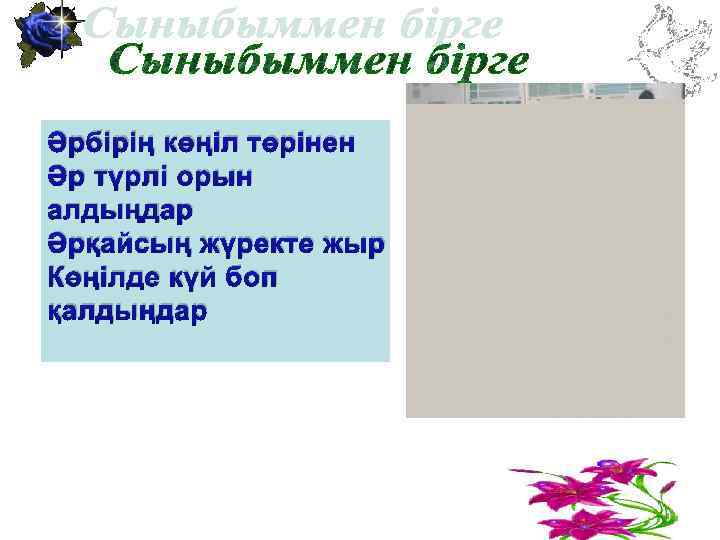 Сыныбыммен бірге
Сыныбыммен бірге

Әрбірің көңіл төрінен
Әр түрлі орын алдыңдар
Әрқайсың жүректе жыр
Көңілде күй боп қалдыңдар